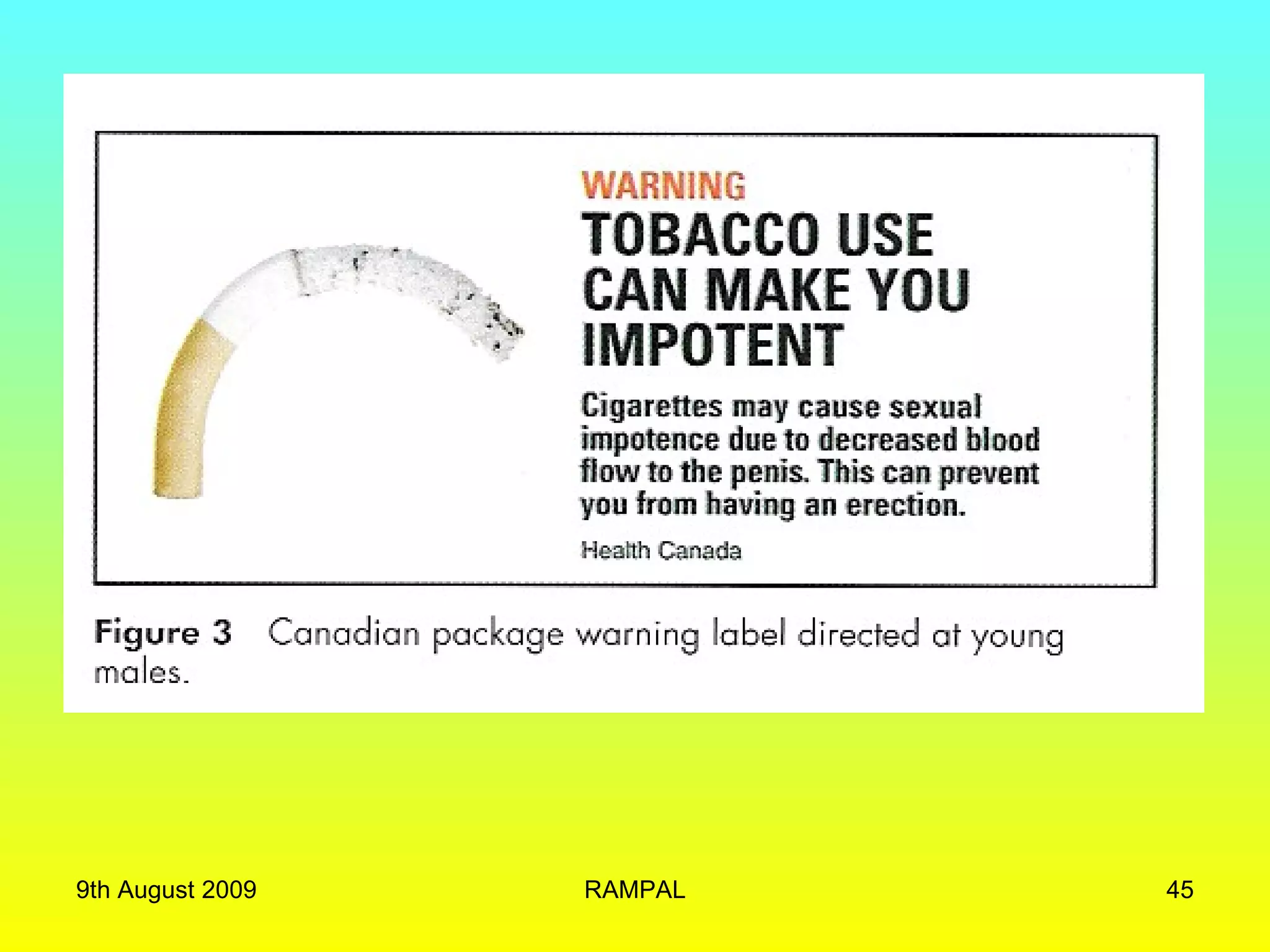 WARNING
TOBACCO USE CAN MAKE YOU IMPOTENT

Cigarettes may cause sexual impotence due to decreased blood flow to the penis. This can prevent you from having an erection.

Health Canada

Figure 3 Canadian package warning label directed at young males.

9th August 2009

RAMPAL

45